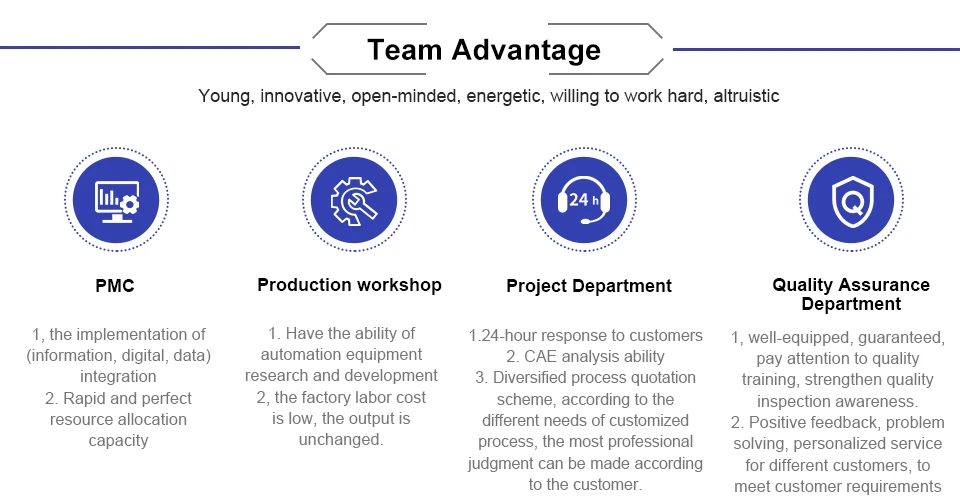 Team Advantage

Young, innovative, open-minded, energetic, willing to work hard, altruistic

24 h

Q

PMC

1, the implementation of (information, digital, data) integration
2. Rapid and perfect resource allocation capacity

Production workshop

1. Have the ability of automation equipment research and development
2, the factory labor cost is low, the output is unchanged.

Project Department

1.24-hour response to customers
2. CAE analysis ability
3. Diversified process quotation scheme, according to the different needs of customized process, the most professional judgment can be made according to the customer.

Quality Assurance Department

1, well-equipped, guaranteed, pay attention to quality training, strengthen quality inspection awareness.
2. Positive feedback, problem solving, personalized service for different customers, to meet customer requirements